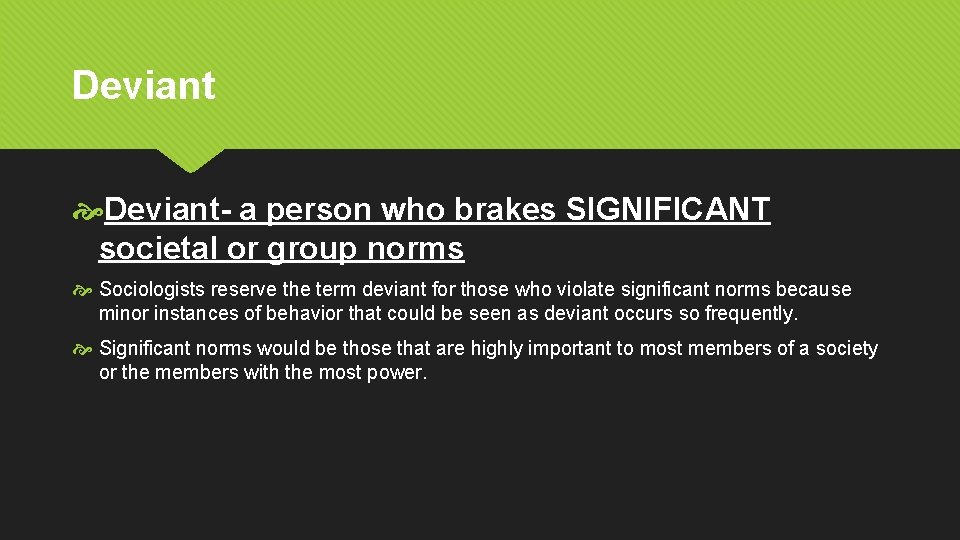 Deviant

Deviant- a person who brakes SIGNIFICANT societal or group norms

Sociologists reserve the term deviant for those who violate significant norms because minor instances of behavior that could be seen as deviant occurs so frequently.

Significant norms would be those that are highly important to most members of a society or the members with the most power.